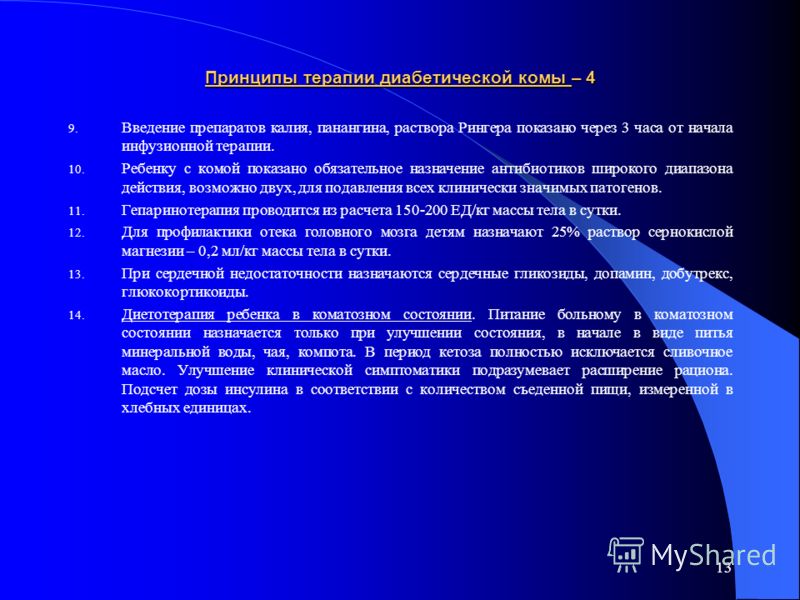 Принципы терапии диабетической комы – 4

9. Введение препаратов калия, панангина, раствора Рингера показано через 3 часа от начала инфузионной терапии.

10. Ребенку с комой показано обязательное назначение антибиотиков широкого диапазона действия, возможно двух, для подавления всех клинически значимых патогенов.

11. Гепаринотерапия проводится из расчета 150-200 ЕД/кг массы тела в сутки.

12. Для профилактики отека головного мозга детям назначают 25% раствор сернокислой магнезии – 0,2 мл/кг массы тела в сутки.

13. При сердечной недостаточности назначаются сердечные гликозиды, допамин, добутрекс, глюкокортикоиды.

14. Диетотерапия ребенка в коматозном состоянии. Питание больному в коматозном состоянии назначается только при улучшении состояния, в начале в виде питья минеральной воды, чая, компота. В период кетоза полностью исключается сливочное масло. Улучшение клинической симптоматики подразумевает расширение рациона. Подсчет дозы инсулина в соответствии с количеством съеденной пищи, измеренной в хлебных единицах.

MyShared

13